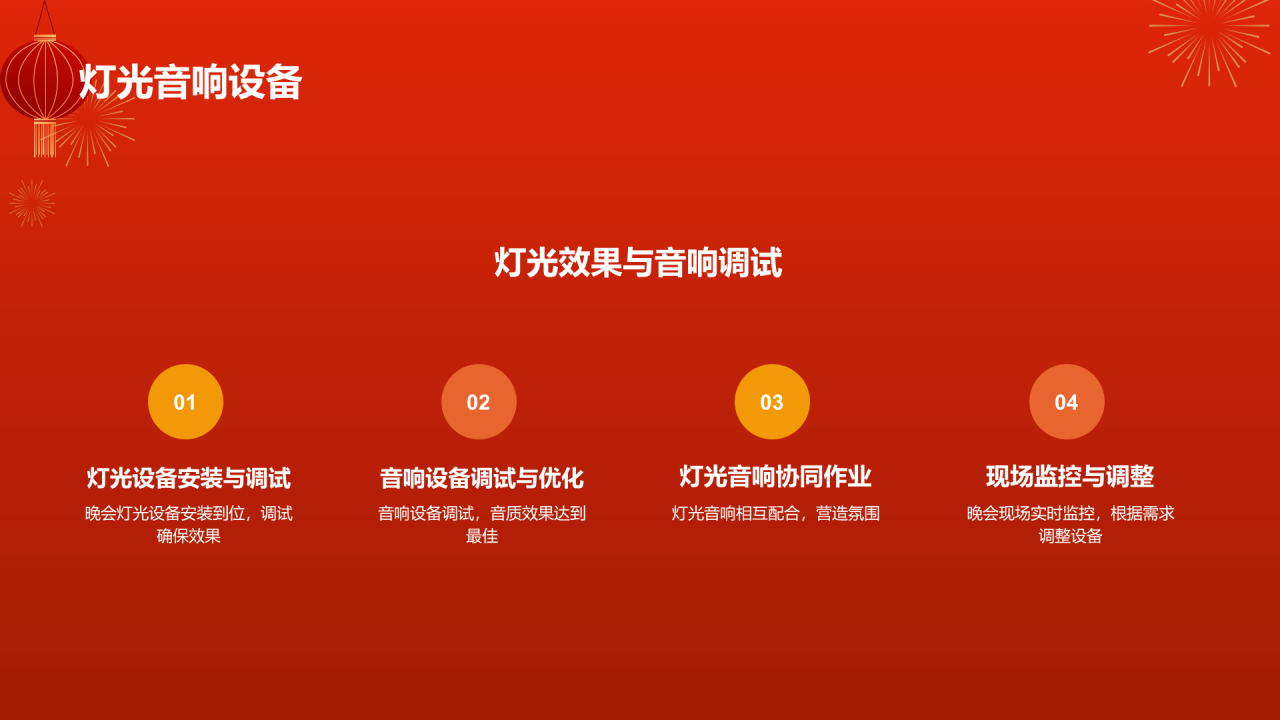 灯光音响设备

灯光效果与音响调试

01

灯光设备安装与调试

晚会灯光设备安装到位，调试确保效果

02

音响设备调试与优化

音响设备调试，音质效果达到最佳

03

灯光音响协同作业

灯光音响相互配合，营造氛围

04

现场监控与调整

晚会现场实时监控，根据需求调整设备